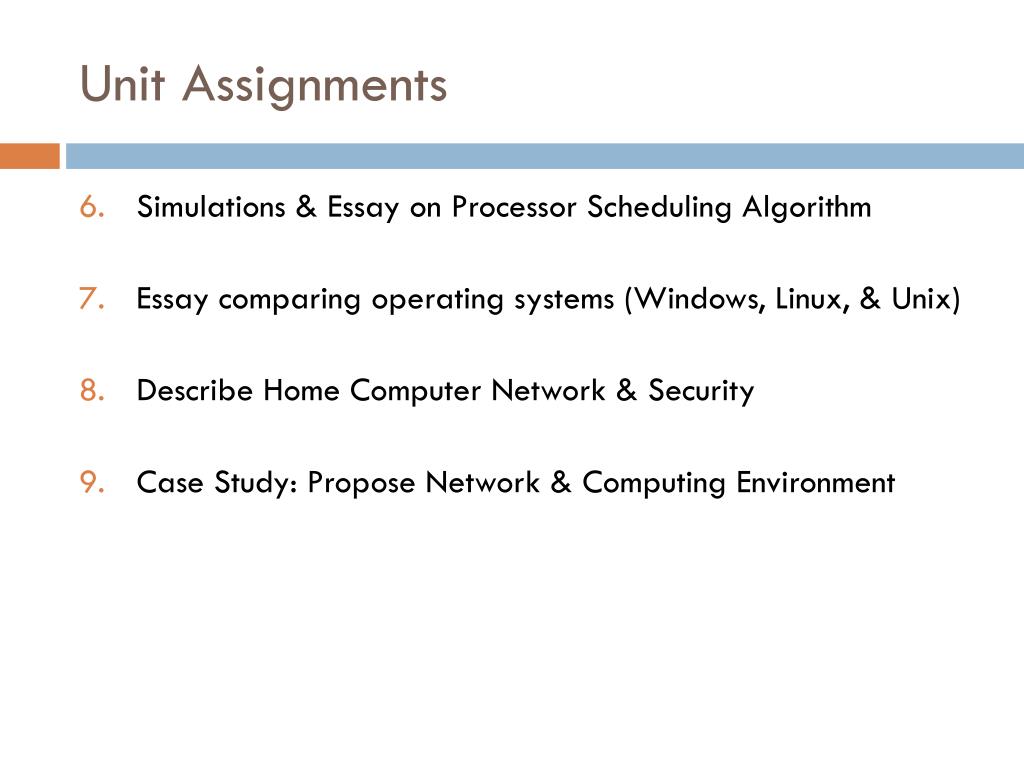 Unit Assignments

6. Simulations & Essay on Processor Scheduling Algorithm

7. Essay comparing operating systems (Windows, Linux, & Unix)

8. Describe Home Computer Network & Security

9. Case Study: Propose Network & Computing Environment